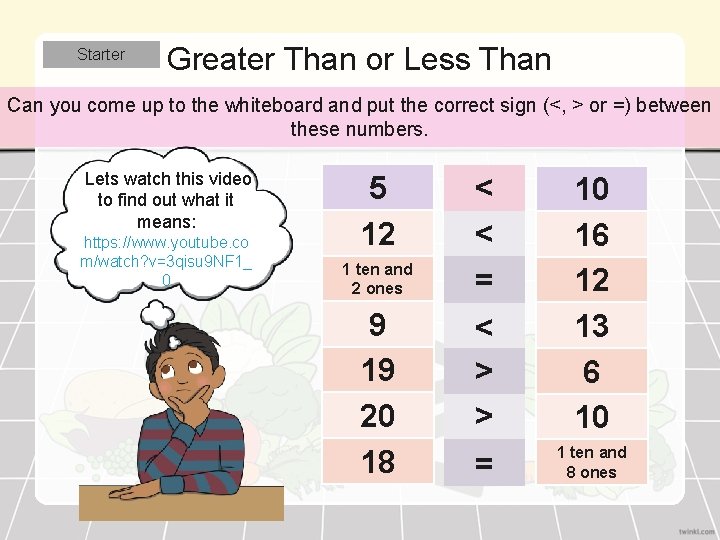 Starter

Greater Than or Less Than

Can you come up to the whiteboard and put the correct sign (<, > or =) between these numbers.

Lets watch this video to find out what it means: https://www.youtube.com/watch?v=3qisu9NF1_0

| 5 | < | 10 |
|---|---|---|
| 12 | < | 16 |
| 1 ten and 2 ones | = | 12 |
| 9 | < | 13 |
| 19 | > | 6 |
| 20 | > | 10 |
| 18 | = | 1 ten and 8 ones |

twinkl.com